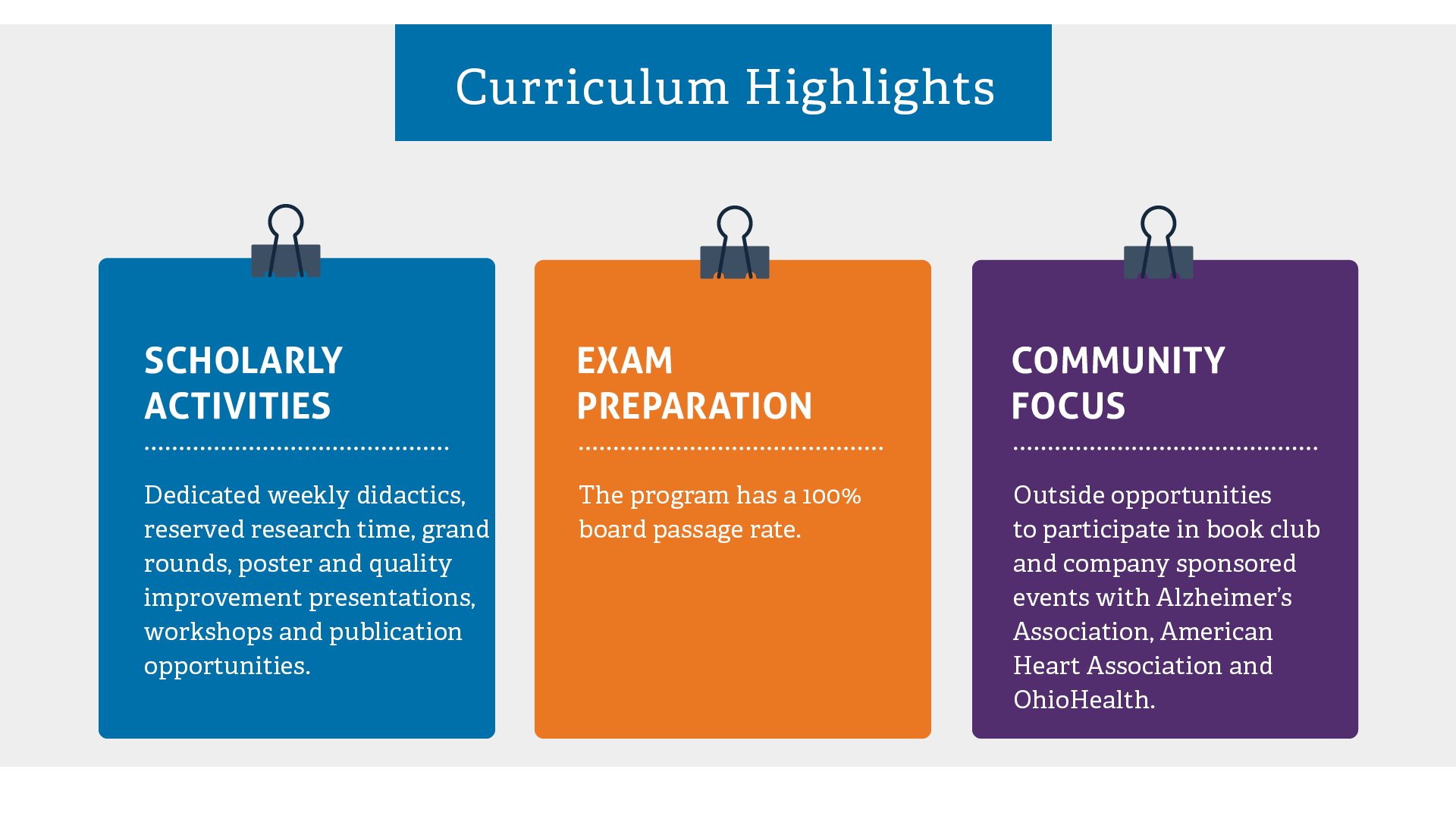 Curriculum Highlights

SCHOLARLY ACTIVITIES

Dedicated weekly didactics, reserved research time, grand rounds, poster and quality improvement presentations, workshops and publication opportunities.

EXAM PREPARATION

The program has a 100% board passage rate.

COMMUNITY FOCUS

Outside opportunities to participate in book club and company sponsored events with Alzheimer's Association, American Heart Association and OhioHealth.